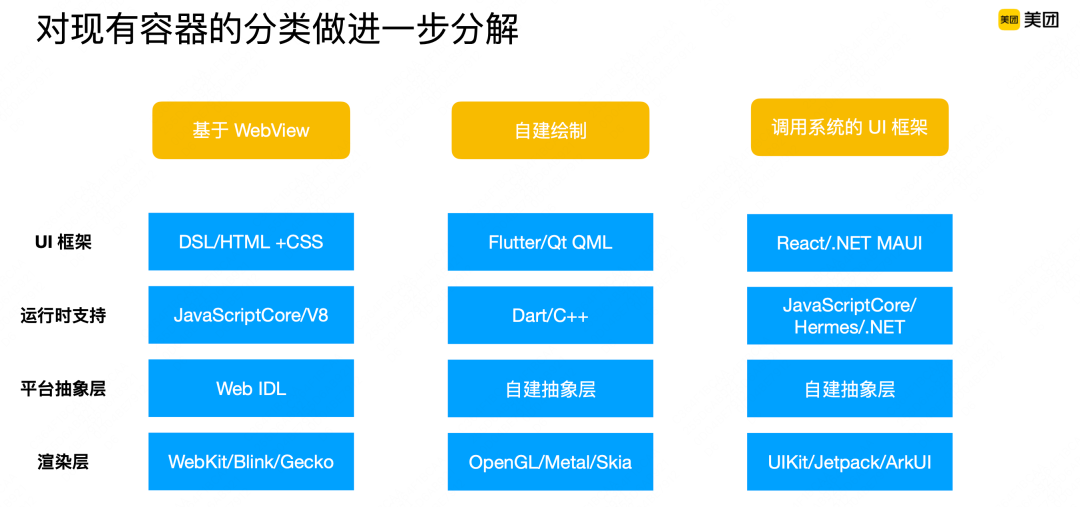 对现有容器的分类做进一步分解

美团 美团

| | 基于 WebView | 自建绘制 | 调用系统的 UI 框架 |
|---|---|---|---|
| UI 框架 | DSL/HTML +CSS | Flutter/Qt QML | React/.NET MAUI |
| 运行时支持 | JavaScriptCore/V8 | Dart/C++ | JavaScriptCore/ Hermes/.NET |
| 平台抽象层 | Web IDL | 自建抽象层 | 自建抽象层 |
| 渲染层 | WebKit/Blink/Gecko | OpenGL/Metal/Skia | UIKit/Jetpack/ArkUI |